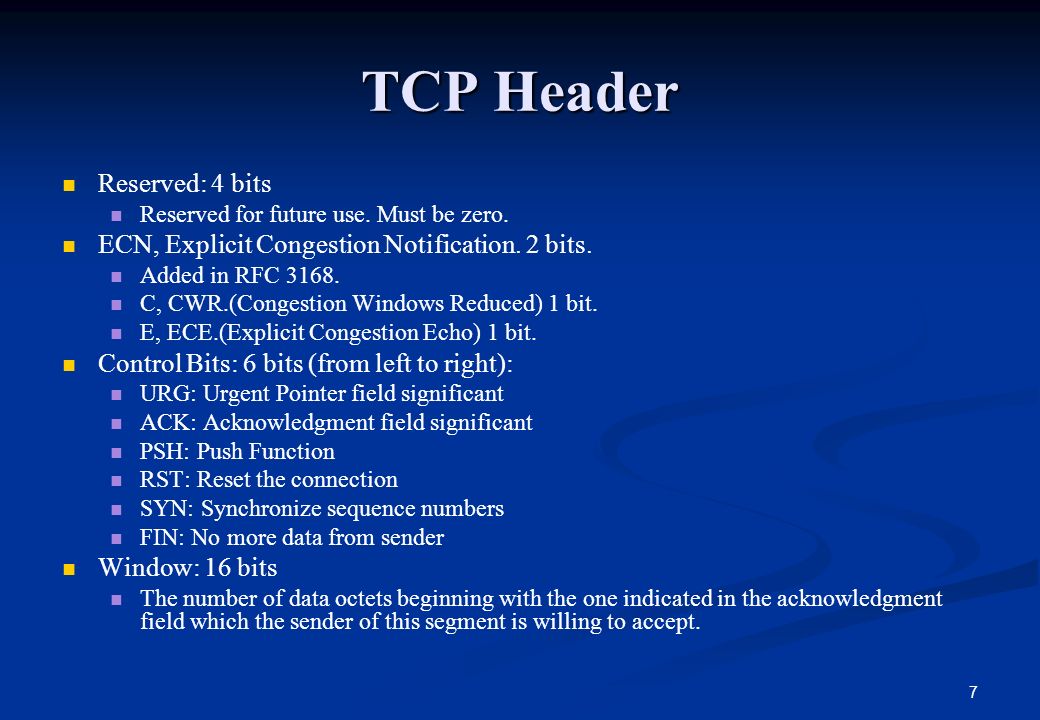 TCP Header

Reserved: 4 bits

Reserved for future use. Must be zero.

ECN, Explicit Congestion Notification. 2 bits.

Added in RFC 3168.

C, CWR.(Congestion Windows Reduced) 1 bit.

E, ECE.(Explicit Congestion Echo) 1 bit.

Control Bits: 6 bits (from left to right):

URG: Urgent Pointer field significant

ACK: Acknowledgment field significant

PSH: Push Function

RST: Reset the connection

SYN: Synchronize sequence numbers

FIN: No more data from sender

Window: 16 bits

The number of data octets beginning with the one indicated in the acknowledgment field which the sender of this segment is willing to accept.

7